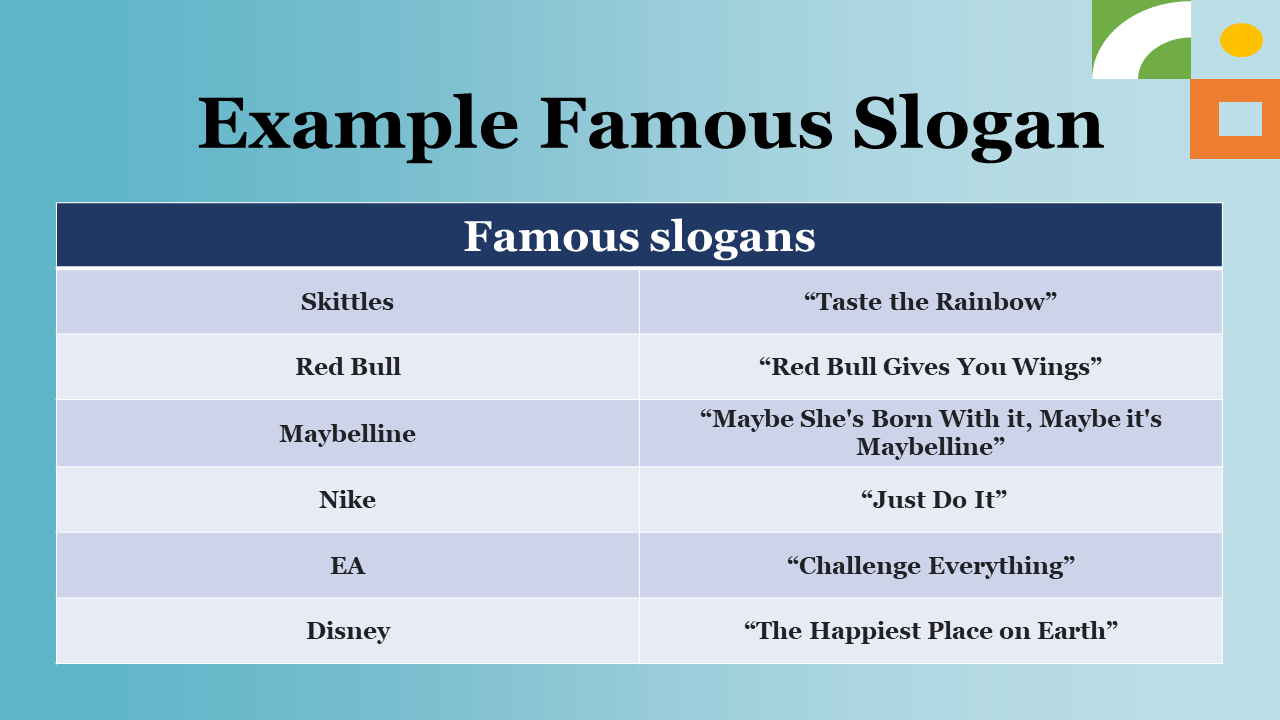 Example Famous Slogan

| Famous slogans | |
|---|---|
| Skittles | “Taste the Rainbow” |
| Red Bull | “Red Bull Gives You Wings” |
| Maybelline | “Maybe She's Born With it, Maybe it's Maybelline” |
| Nike | “Just Do It” |
| EA | “Challenge Everything” |
| Disney | “The Happiest Place on Earth” |